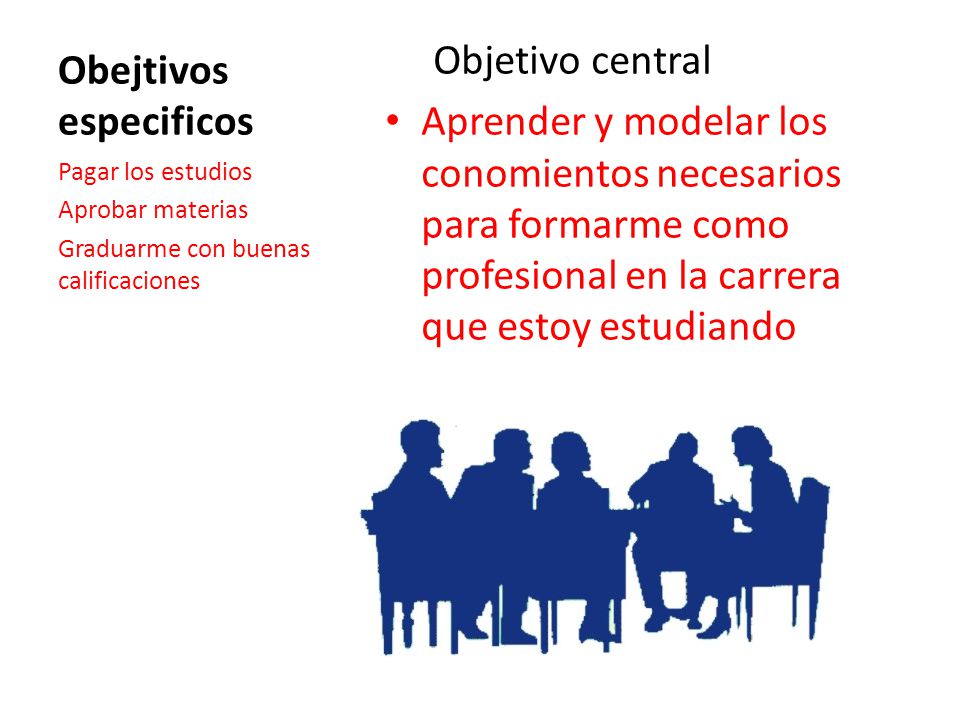 Obejtivos especificos

Pagar los estudios

Aprobar materias

Graduarme con buenas calificaciones

Objetivo central

• Aprender y modelar los conomientos necesarios para formarme como profesional en la carrera que estoy estudiando